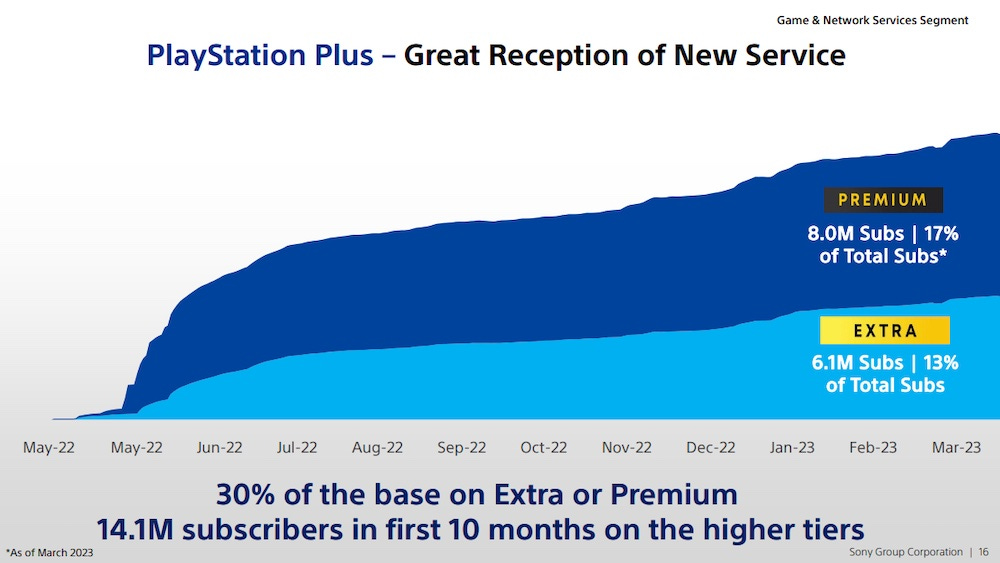 Game & Network Services Segment

PlayStation Plus – Great Reception of New Service

PREMIUM

8.0M Subs | 17% of Total Subs*

EXTRA

6.1M Subs | 13% of Total Subs

May-22 May-22 Jun-22 Jul-22 Aug-22 Sep-22 Oct-22 Nov-22 Dec-22 Jan-23 Feb-23 Mar-23

30% of the base on Extra or Premium
14.1M subscribers in first 10 months on the higher tiers

*As of March 2023

Sony Group Corporation | 16